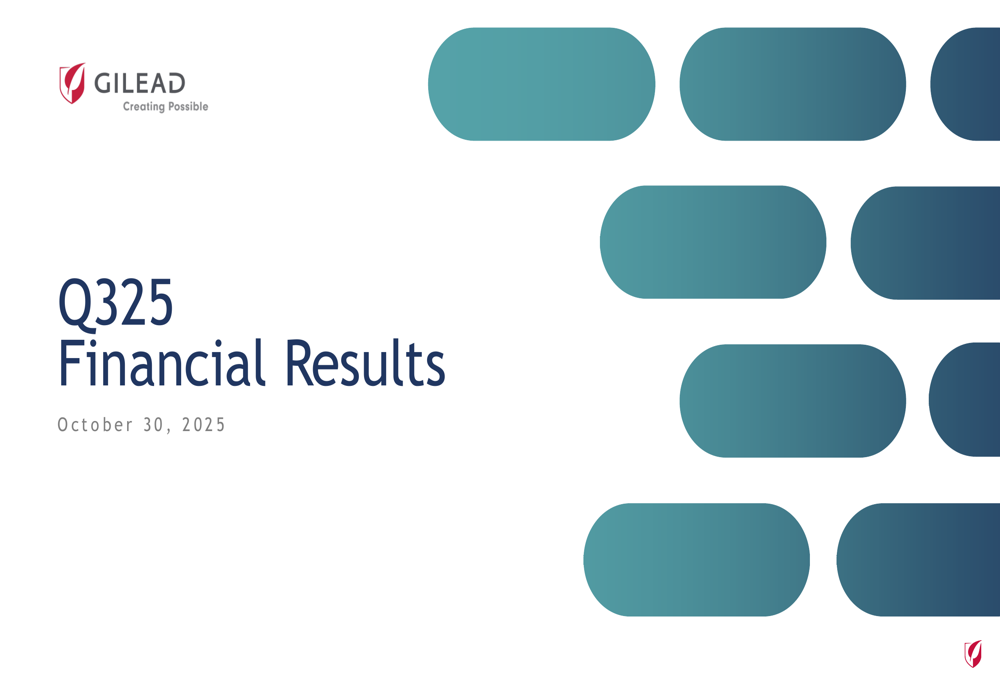 GILEAD
Creating Possible

Q325
Financial Results

October 30, 2025